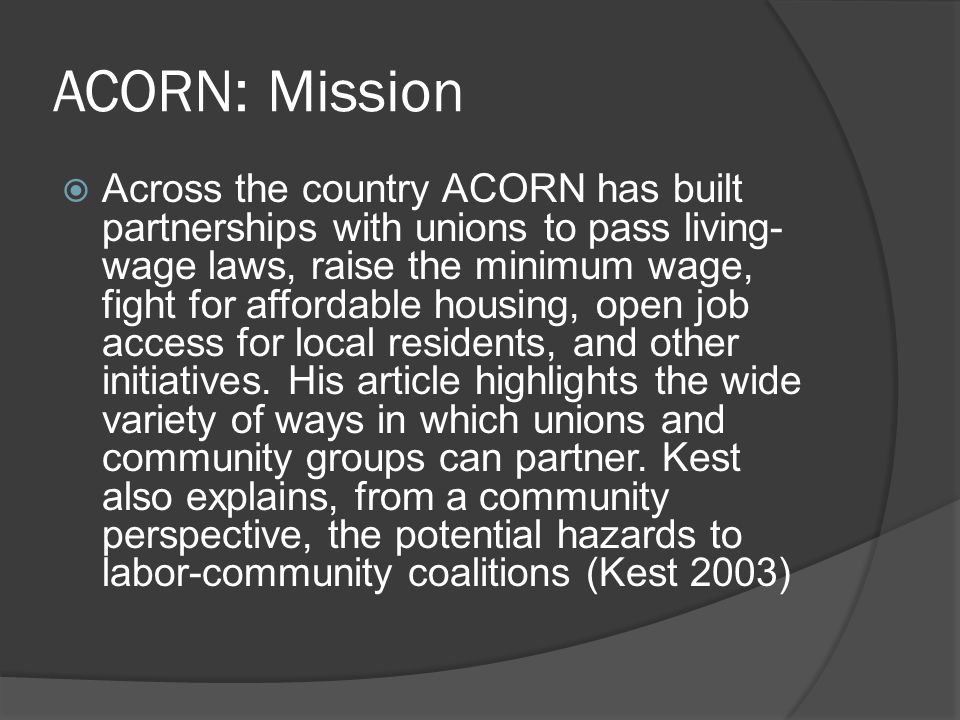 ACORN: Mission

Across the country ACORN has built partnerships with unions to pass living-wage laws, raise the minimum wage, fight for affordable housing, open job access for local residents, and other initiatives. His article highlights the wide variety of ways in which unions and community groups can partner. Kest also explains, from a community perspective, the potential hazards to labor-community coalitions (Kest 2003)